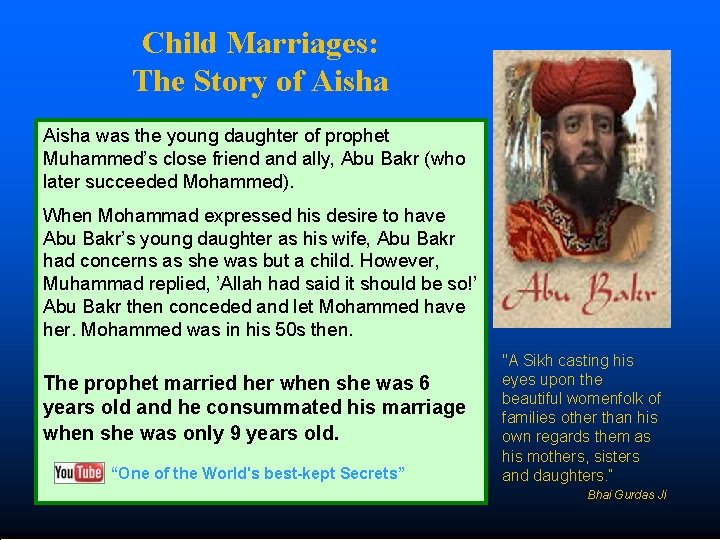 Child Marriages:
The Story of Aisha

Aisha was the young daughter of prophet Muhammed's close friend and ally, Abu Bakr (who later succeeded Mohammed).

When Mohammad expressed his desire to have Abu Bakr's young daughter as his wife, Abu Bakr had concerns as she was but a child. However, Muhammad replied, 'Allah had said it should be so!' Abu Bakr then conceded and let Mohammed have her. Mohammed was in his 50s then.

The prophet married her when she was 6 years old and he consummated his marriage when she was only 9 years old.

YouTube "One of the World's best-kept Secrets"

Abu Bakr

"A Sikh casting his eyes upon the beautiful womenfolk of families other than his own regards them as his mothers, sisters and daughters."
Bhai Gurdas Ji